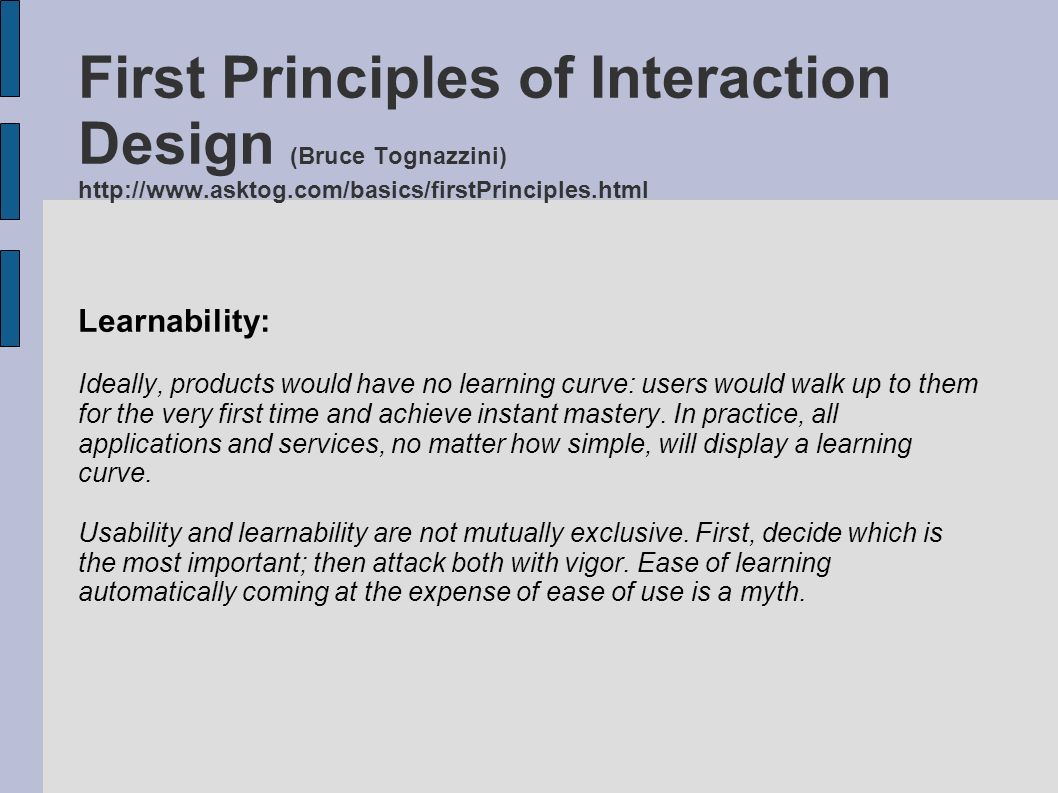 First Principles of Interaction Design (Bruce Tognazzini)
http://www.asktog.com/basics/firstPrinciples.html

Learnability:

Ideally, products would have no learning curve: users would walk up to them for the very first time and achieve instant mastery. In practice, all applications and services, no matter how simple, will display a learning curve.

Usability and learnability are not mutually exclusive. First, decide which is the most important; then attack both with vigor. Ease of learning automatically coming at the expense of ease of use is a myth.